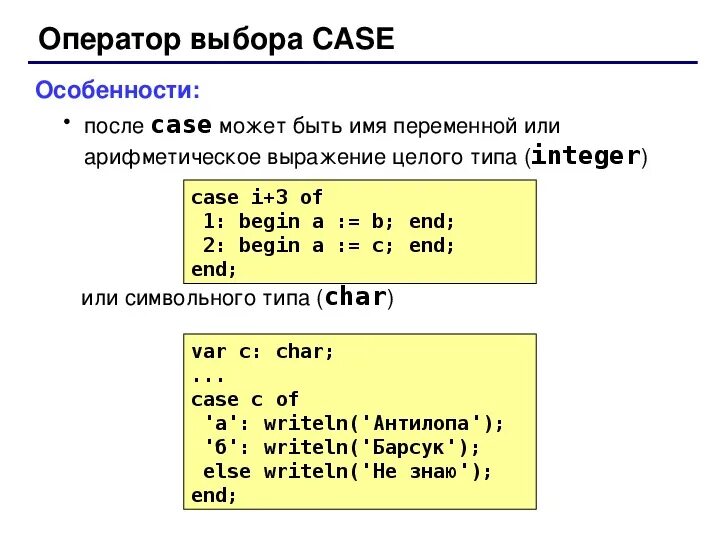 Оператор выбора CASE

Особенности:

• после case может быть имя переменной или арифметическое выражение целого типа (integer)

case i+3 of
 1: begin a := b; end;
 2: begin a := c; end;
end;

или символьного типа (char)

var c: char;
...
case c of
 'а': writeln('Антилопа');
 'б': writeln('Барсук');
 else writeln('Не знаю');
end;